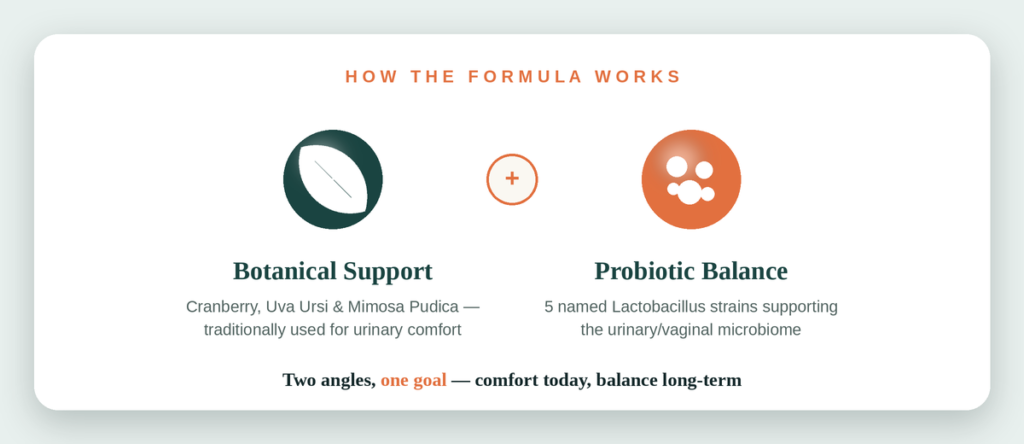 HOW THE FORMULA WORKS

+

Botanical Support

Cranberry, Uva Ursi & Mimosa Pudica — traditionally used for urinary comfort

Probiotic Balance

5 named Lactobacillus strains supporting the urinary/vaginal microbiome

Two angles, one goal — comfort today, balance long-term